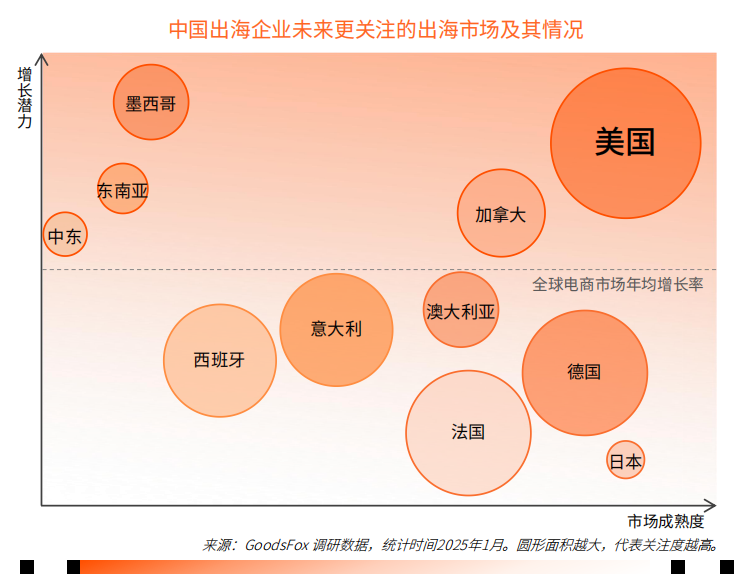 中国出海企业未来更关注的出海市场及其情况

增长潜力

墨西哥

美国

东南亚

加拿大

中东

全球电商市场年均增长率

意大利

澳大利亚

西班牙

德国

法国

日本

市场成熟度

来源：GoodsFox 调研数据，统计时间2025年1月。圆形面积越大，代表关注度越高。